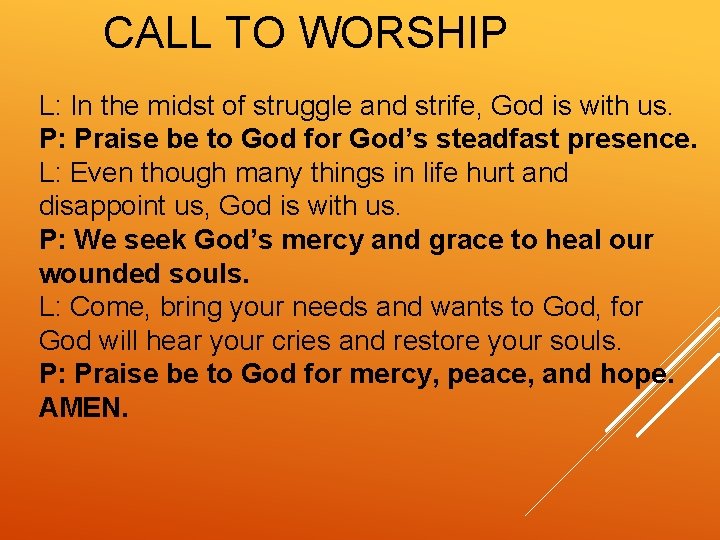 CALL TO WORSHIP

L: In the midst of struggle and strife, God is with us.

P: Praise be to God for God's steadfast presence.

L: Even though many things in life hurt and disappoint us, God is with us.

P: We seek God's mercy and grace to heal our wounded souls.

L: Come, bring your needs and wants to God, for God will hear your cries and restore your souls.

P: Praise be to God for mercy, peace, and hope. AMEN.